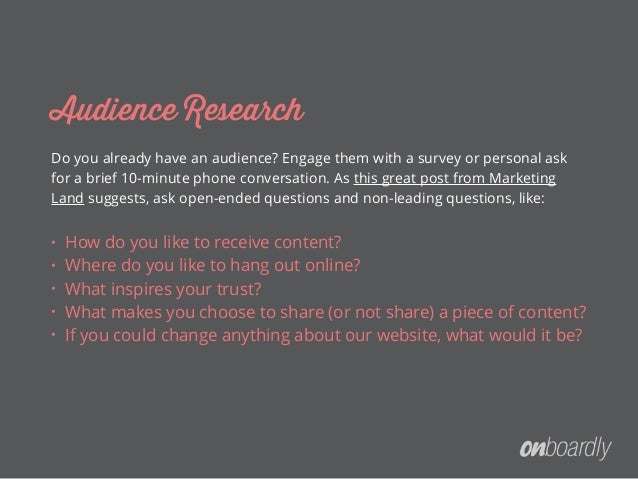 Audience Research

Do you already have an audience? Engage them with a survey or personal ask for a brief 10-minute phone conversation. As this great post from Marketing Land suggests, ask open-ended questions and non-leading questions, like:

• How do you like to receive content?
• Where do you like to hang out online?
• What inspires your trust?
• What makes you choose to share (or not share) a piece of content?
• If you could change anything about our website, what would it be?

onboardly